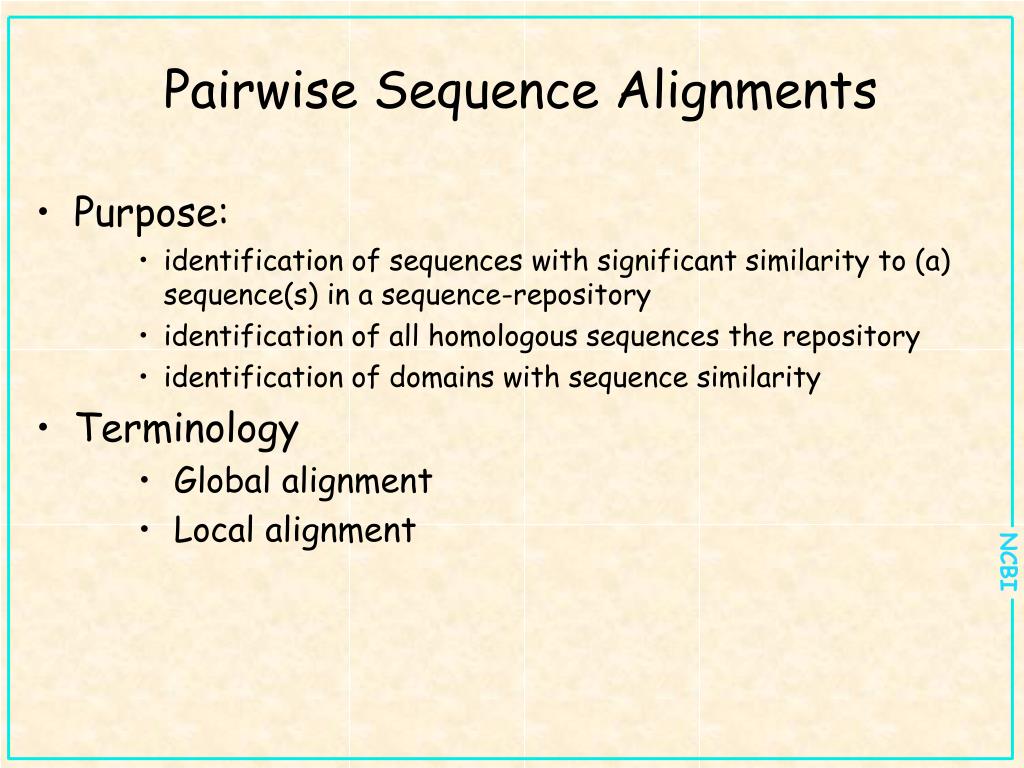 Pairwise Sequence Alignments

• Purpose:
  • identification of sequences with significant similarity to (a) sequence(s) in a sequence-repository
  • identification of all homologous sequences the repository
  • identification of domains with sequence similarity
• Terminology
  • Global alignment
  • Local alignment

NCBI